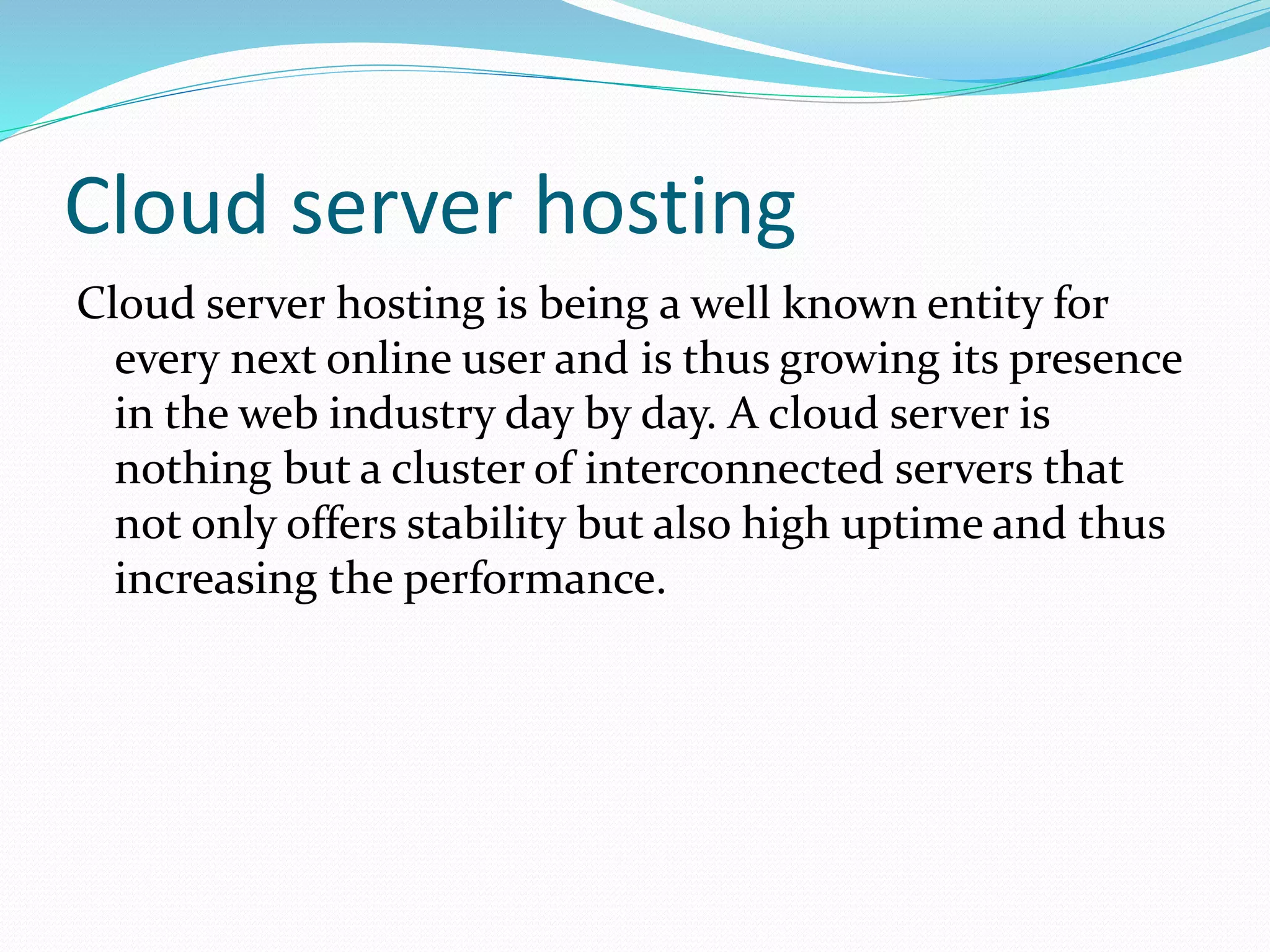 Cloud server hosting

Cloud server hosting is being a well known entity for every next online user and is thus growing its presence in the web industry day by day. A cloud server is nothing but a cluster of interconnected servers that not only offers stability but also high uptime and thus increasing the performance.